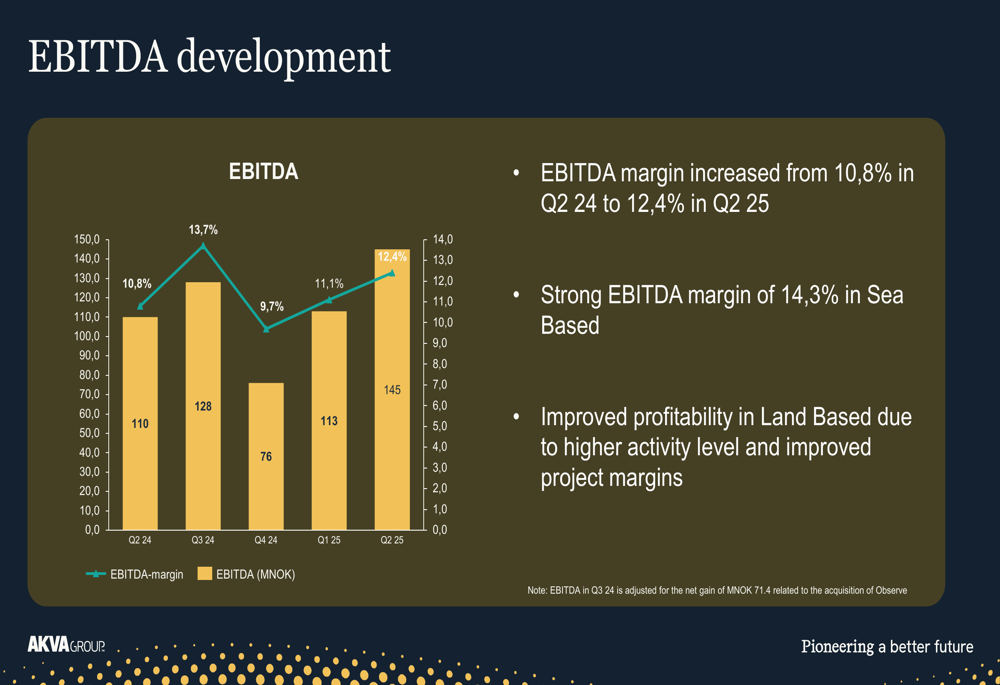 EBITDA development

EBITDA

150,0
140,0
130,0
120,0
110,0
100,0
90,0
80,0
70,0
60,0
50,0
40,0
30,0
20,0
10,0
0,0

14,0
13,0
12,0
11,0
10,0
9,0
8,0
7,0
6,0
5,0
4,0
3,0
2,0
1,0
0,0

10,8%
13,7%
9,7%
11,1%
12,4%

110
128
76
113
145

Q2 24
Q3 24
Q4 24
Q1 25
Q2 25

EBITDA-margin
EBITDA (MNOK)

• EBITDA margin increased from 10,8% in Q2 24 to 12,4% in Q2 25

• Strong EBITDA margin of 14,3% in Sea Based

• Improved profitability in Land Based due to higher activity level and improved project margins

Note: EBITDA in Q3 24 is adjusted for the net gain of MNOK 71.4 related to the acquisition of Observe

AKVA GROUP

Pioneering a better future